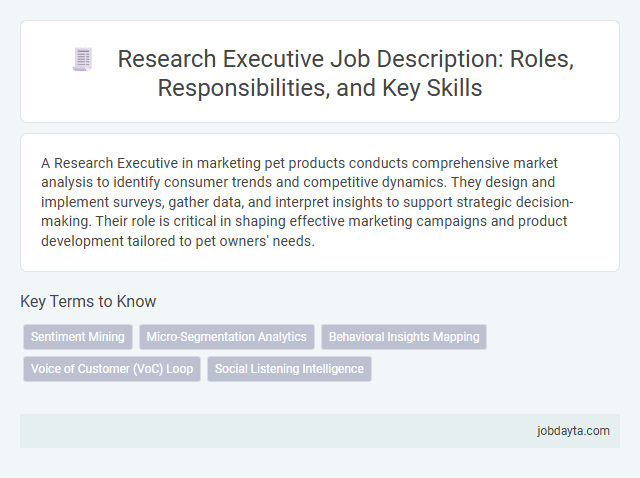 Research Executive Job Description: Roles, Responsibilities, and Key Skills

A Research Executive in marketing pet products conducts comprehensive market analysis to identify consumer trends and competitive dynamics. They design and implement surveys, gather data, and interpret insights to support strategic decision-making. Their role is critical in shaping effective marketing campaigns and product development tailored to pet owners' needs.

Key Terms to Know

Sentiment Mining

Micro-Segmentation Analytics

Behavioral Insights Mapping

Voice of Customer (VoC) Loop

Social Listening Intelligence

jobdayta.com